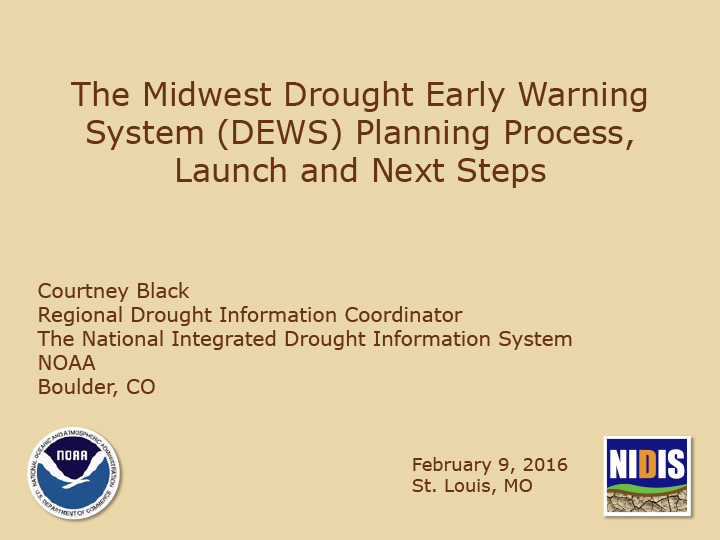 The Midwest Drought Early Warning System (DEWS) Planning Process, Launch and Next Steps

Courtney Black
Regional Drought Information Coordinator
The National Integrated Drought Information System
NOAA
Boulder, CO

NATIONAL OCEANIC AND ATMOSPHERIC ADMINISTRATION
NOAA
U.S. DEPARTMENT OF COMMERCE

February 9, 2016
St. Louis, MO

NIDIS